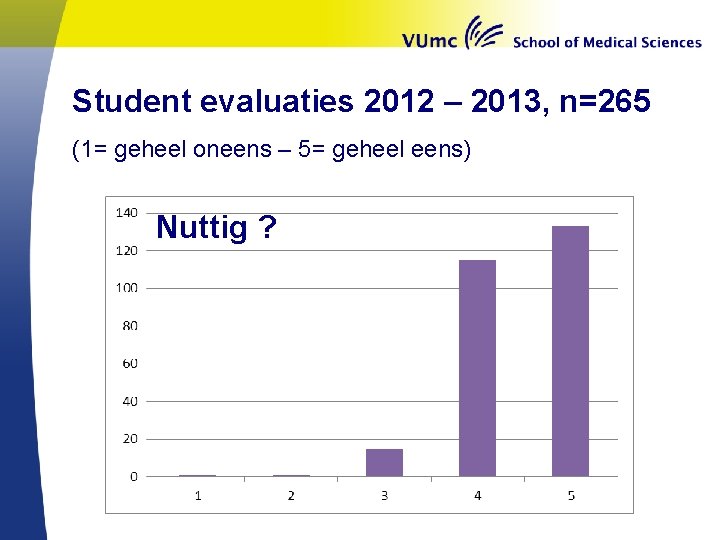 VUmc School of Medical Sciences

Student evaluaties 2012 – 2013, n=265

(1= geheel oneens – 5= geheel eens)

Nuttig ?

140
120
100
80
60
40
20
0

1 2 3 4 5